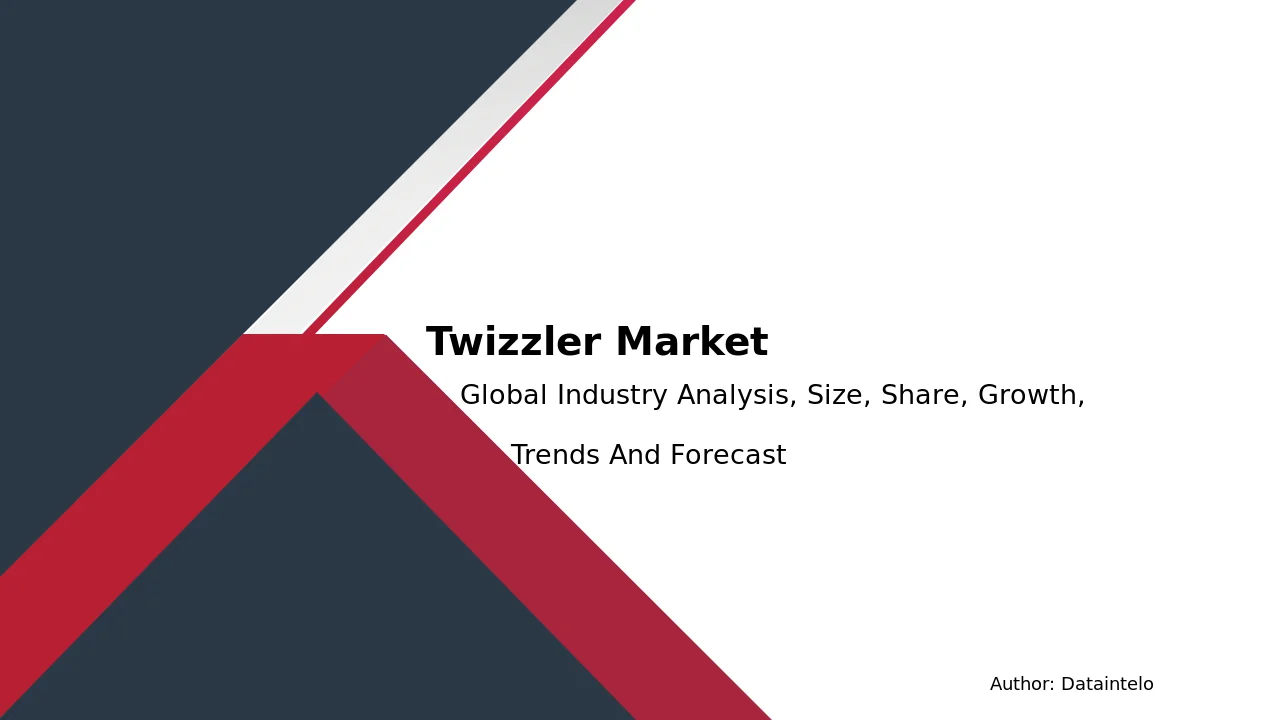 Twizzler Market

Global Industry Analysis, Size, Share, Growth, Trends And Forecast

Author: Dataintelo